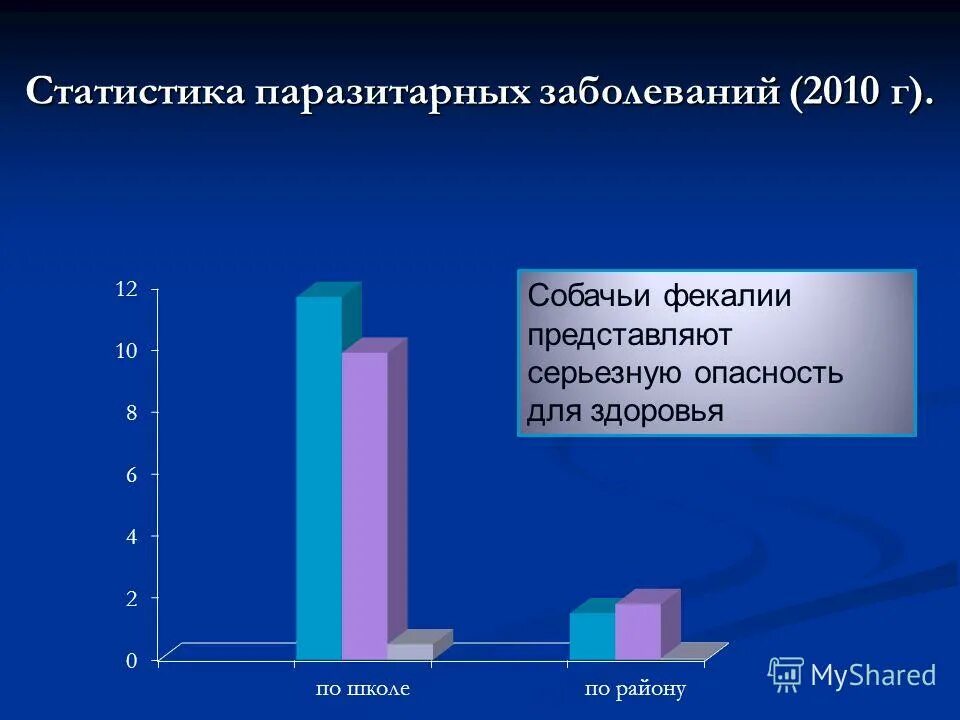 Статистика паразитарных заболеваний (2010 г).

Собачьи фекалии представляют серьезную опасность для здоровья

12
10
8
6
4
2
0

по школе
по району

MyShared